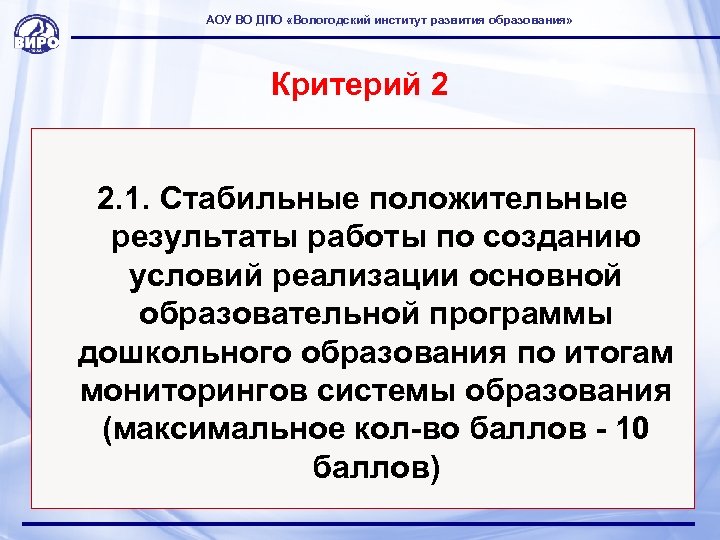 ВИРО

АОУ ВО ДПО «Вологодский институт развития образования»

Критерий 2

2.1. Стабильные положительные результаты работы по созданию условий реализации основной образовательной программы дошкольного образования по итогам мониторингов системы образования (максимальное кол-во баллов - 10 баллов)